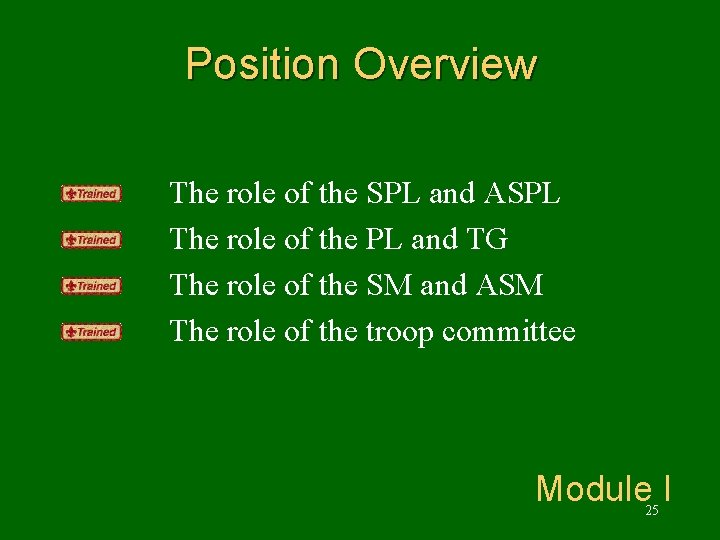 Position Overview

Trained The role of the SPL and ASPL

Trained The role of the PL and TG

Trained The role of the SM and ASM

Trained The role of the troop committee

Module I

25